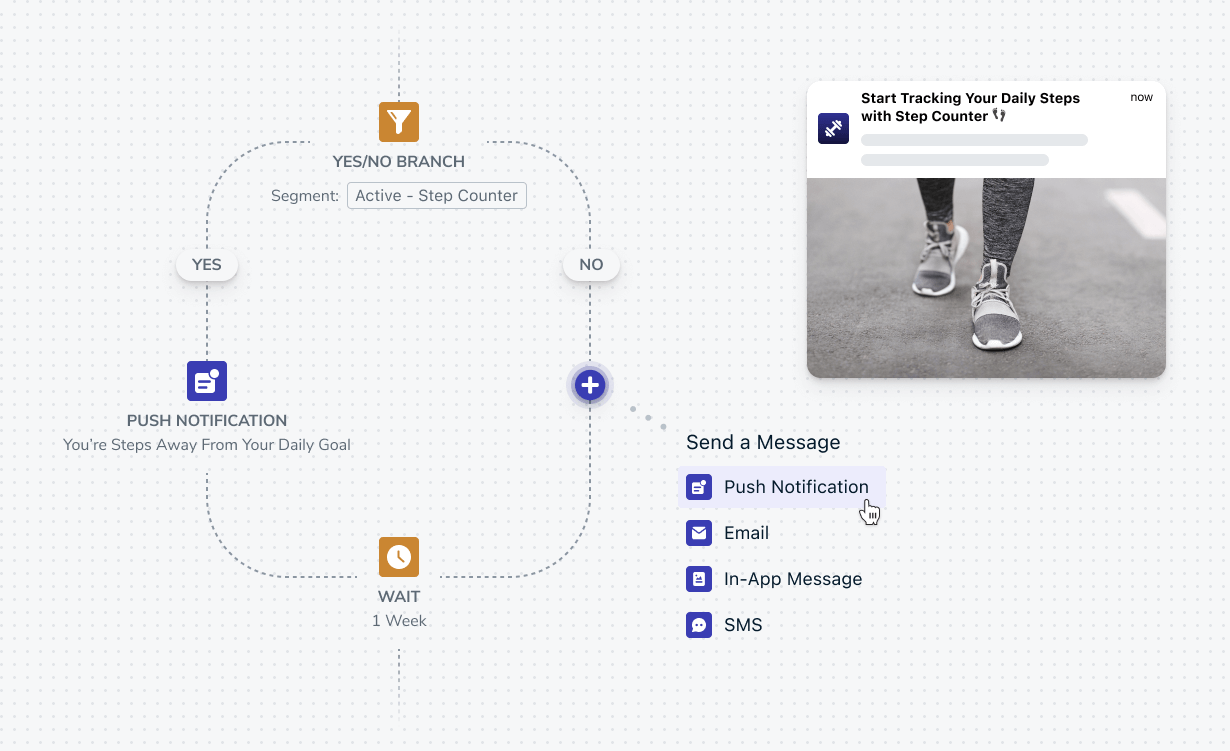 YES/NO BRANCH

Segment: Active - Step Counter

YES

NO

PUSH NOTIFICATION
You're Steps Away From Your Daily Goal

WAIT
1 Week

Start Tracking Your Daily Steps with Step Counter 👣

now

Send a Message

Push Notification

Email

In-App Message

SMS